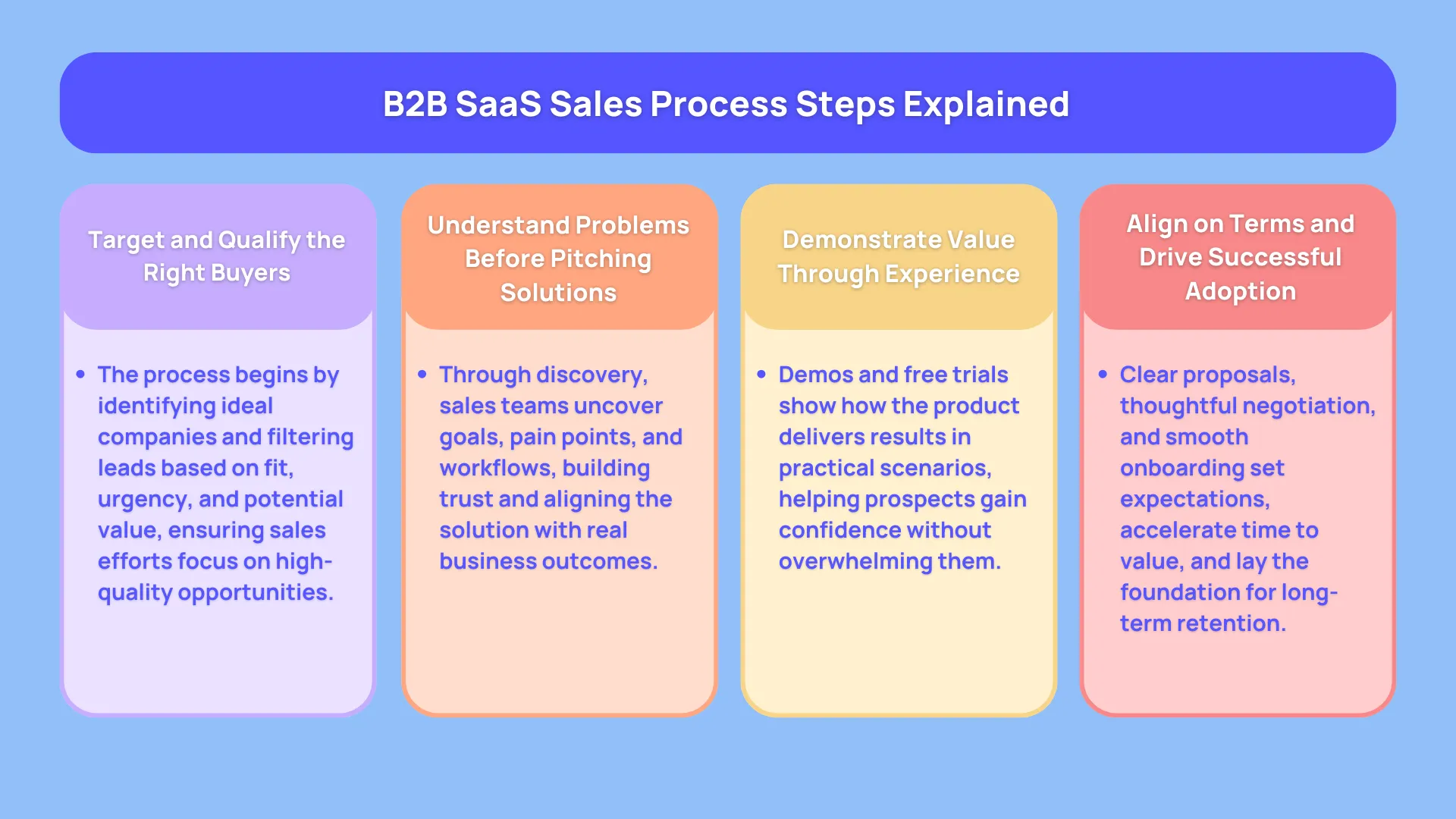 B2B SaaS Sales Process Steps Explained

Target and Qualify the Right Buyers

• The process begins by identifying ideal companies and filtering leads based on fit, urgency, and potential value, ensuring sales efforts focus on high-quality opportunities.

Understand Problems Before Pitching Solutions

• Through discovery, sales teams uncover goals, pain points, and workflows, building trust and aligning the solution with real business outcomes.

Demonstrate Value Through Experience

• Demos and free trials show how the product delivers results in practical scenarios, helping prospects gain confidence without overwhelming them.

Align on Terms and Drive Successful Adoption

• Clear proposals, thoughtful negotiation, and smooth onboarding set expectations, accelerate time to value, and lay the foundation for long-term retention.